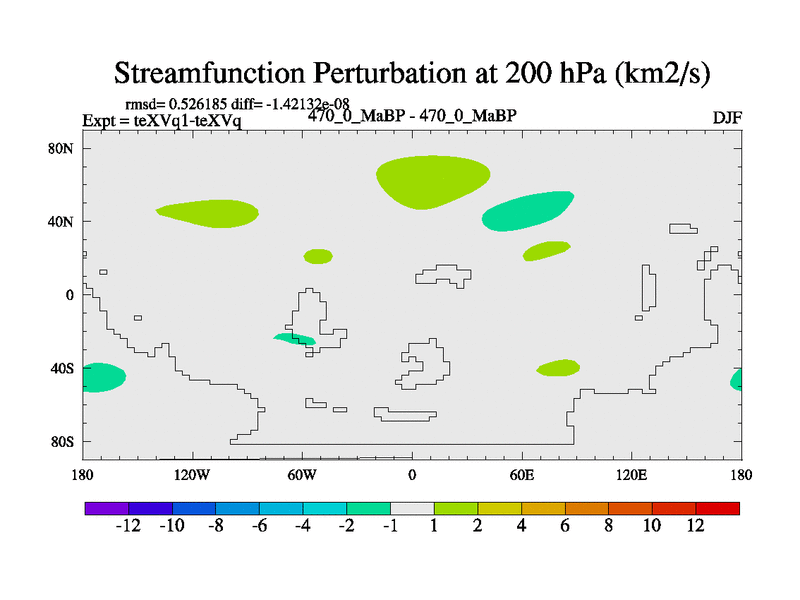 Streamfunction Perturbation at 200 hPa (km2/s)

rmsd= 0.526185 diff= -1.42132e-08
Expt = teXVq1-teXVq
470_0_MaBP - 470_0_MaBP
DJF

80N
40N
0
40S
80S

180
120W
60W
0
60E
120E
180

-12 -10 -8 -6 -4 -2 -1 1 2 4 6 8 10 12